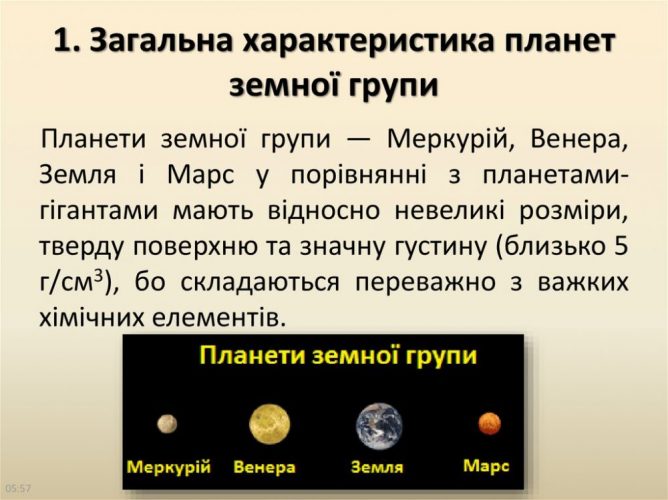 1. Загальна характеристика планет земної групи

Планети земної групи — Меркурій, Венера, Земля і Марс у порівнянні з планетами-гігантами мають відносно невеликі розміри, тверду поверхню та значну густину (близько 5 г/см$^3$), бо складаються переважно з важких хімічних елементів.

Планети земної групи

Меркурій Венера Земля Марс

05:57